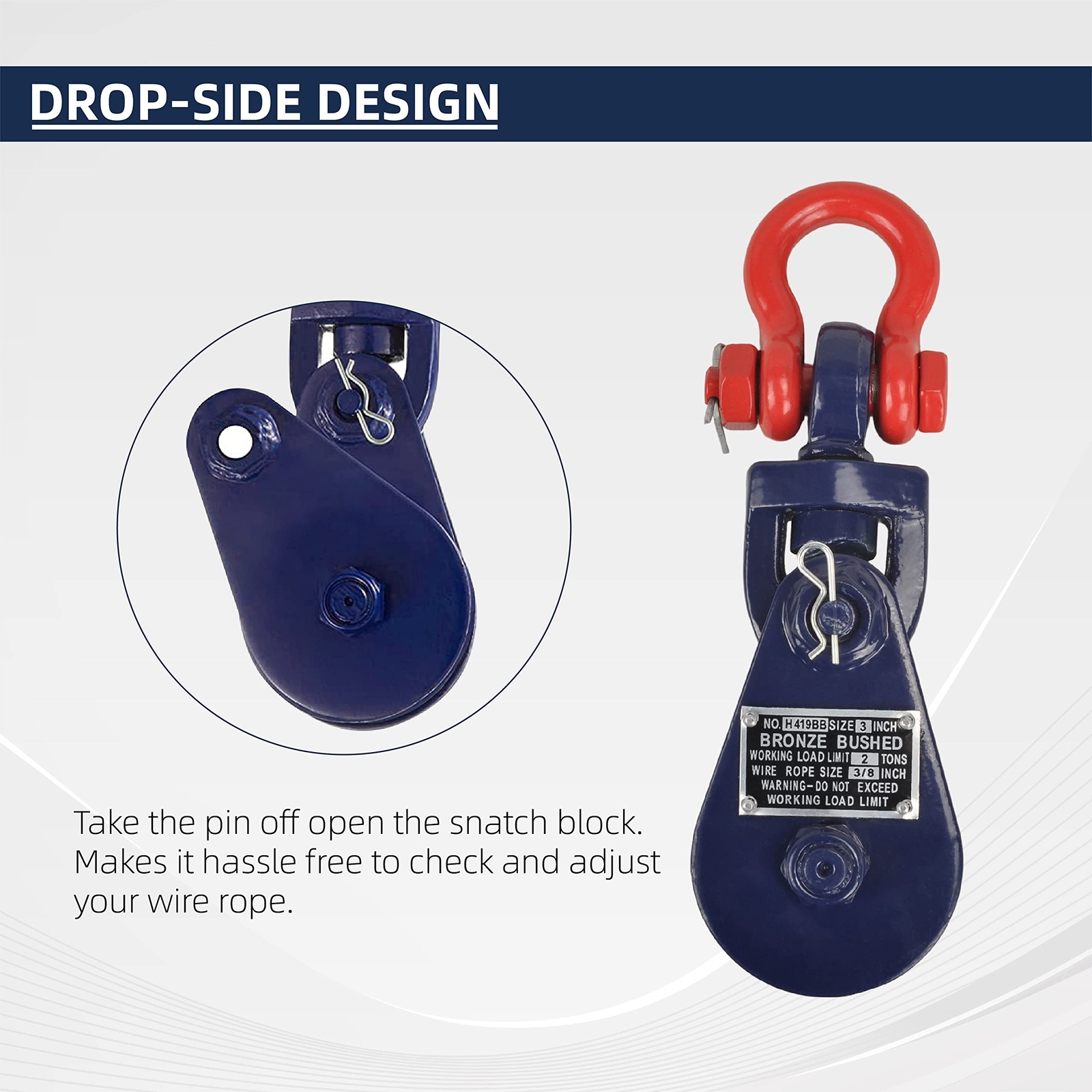 DROP-SIDE DESIGN

Take the pin off open the snatch block. Makes it hassle free to check and adjust your wire rope.

NO. H419BB SIZE 3 INCH
BRONZE BUSHED
WORKING LOAD LIMIT 2 TONS
WIRE ROPE SIZE 3/8 INCH
WARNING-DO NOT EXCEED
WORKING LOAD LIMIT